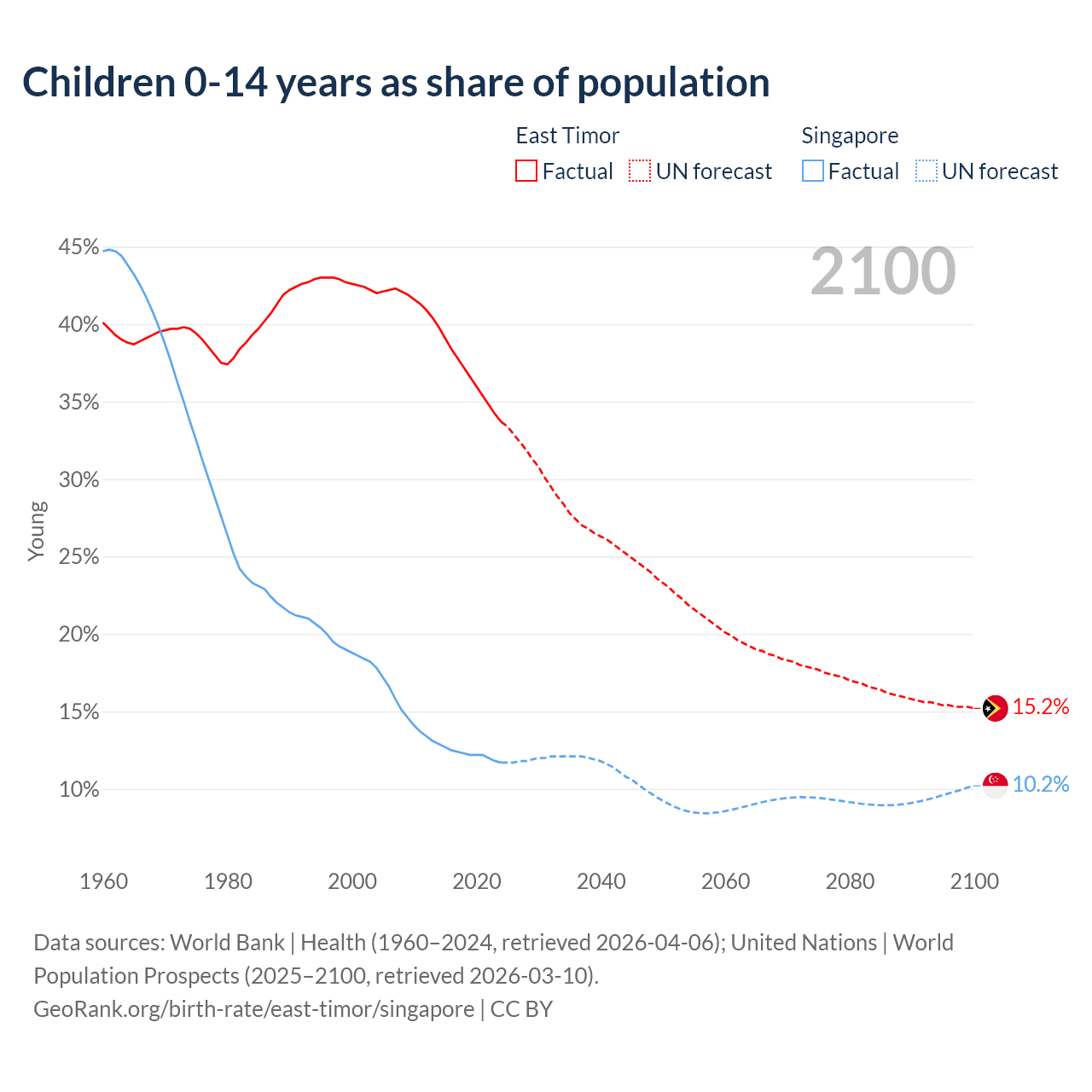 Children 0-14 years as share of population

East Timor
Factual UN forecast

Singapore
Factual UN forecast

2100

45%
40%
35%
30%
25%
20%
15%
10%

Young

15.2%
10.2%

1960 1980 2000 2020 2040 2060 2080 2100

Data sources: World Bank | Health (1960–2024, retrieved 2026-04-06); United Nations | World Population Prospects (2025–2100, retrieved 2026-03-10).
GeoRank.org/birth-rate/east-timor/singapore | CC BY